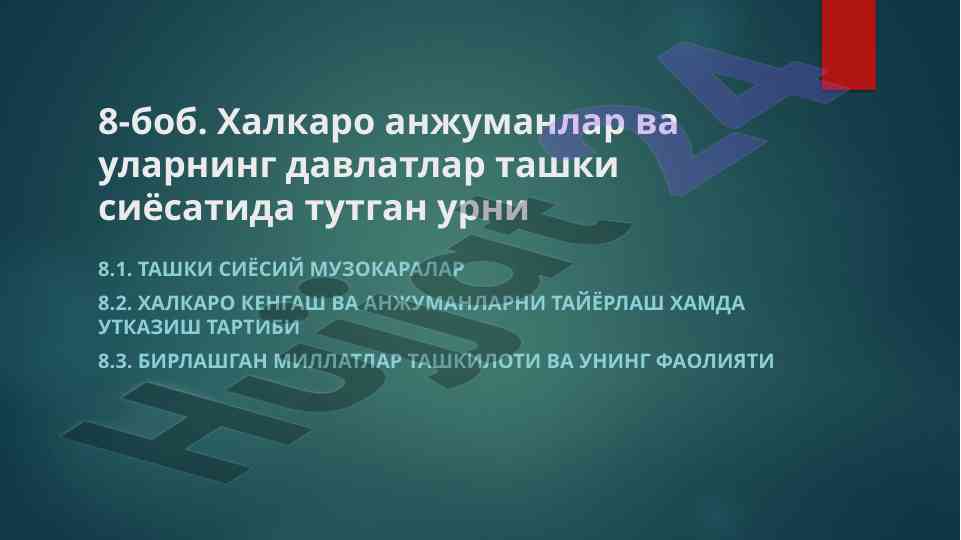 8-боб. Халкаро анжуманлар ва уларнинг давлатлар ташки сиёсатида тутган урни

8.1. ТАШКИ СИЁСИЙ МУЗОКАРАЛАР

8.2. ХАЛКАРО КЕНГАШ ВА АНЖУМАНЛАРНИ ТАЙЁРЛАШ ХАМДА УТКАЗИШ ТАРТИБИ

8.3. БИРЛАШГАН МИЛЛАТЛАР ТАШКИЛОТИ ВА УНИНГ ФАОЛИЯТИ

Hujjat 24